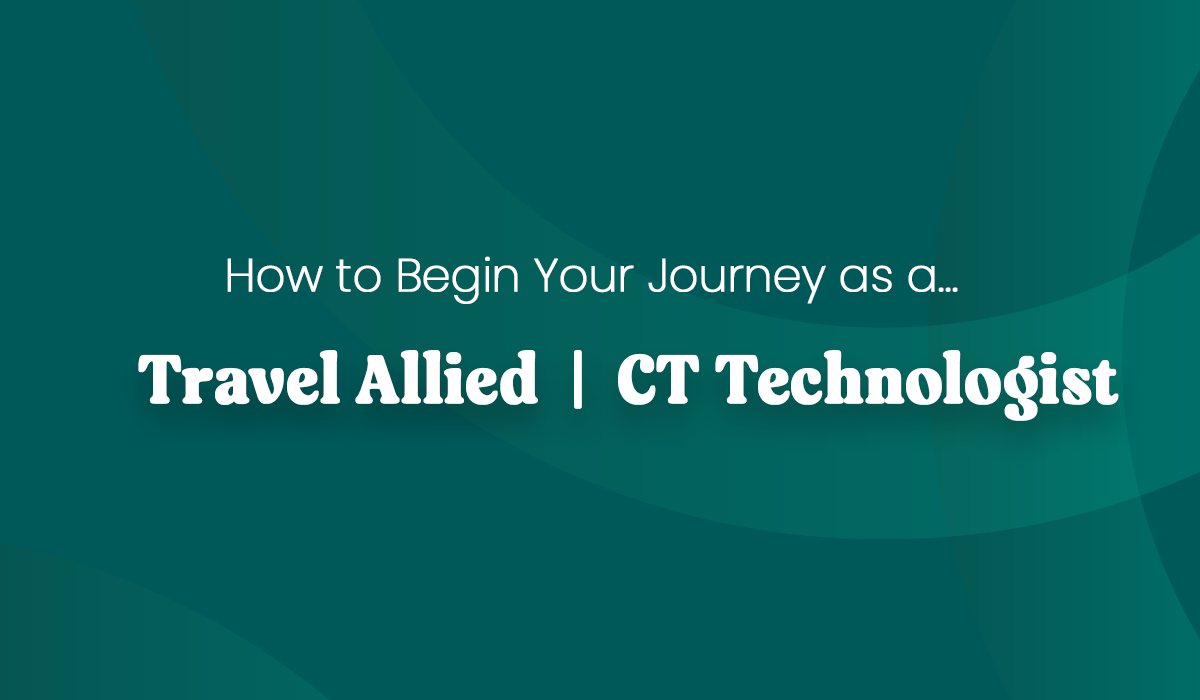 How to Begin Your Journey as a...

Travel Allied | CT Technologist